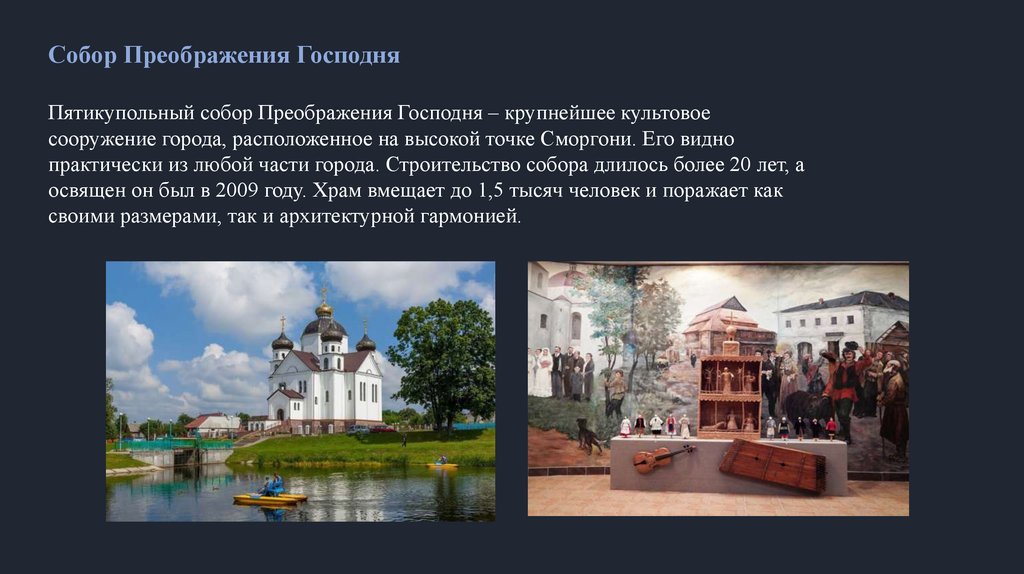 Собор Преображения Господня

Пятикупольный собор Преображения Господня – крупнейшее культовое сооружение города, расположенное на высокой точке Сморгони. Его видно практически из любой части города. Строительство собора длилось более 20 лет, а освящен он был в 2009 году. Храм вмещает до 1,5 тысяч человек и поражает как своими размерами, так и архитектурной гармонией.